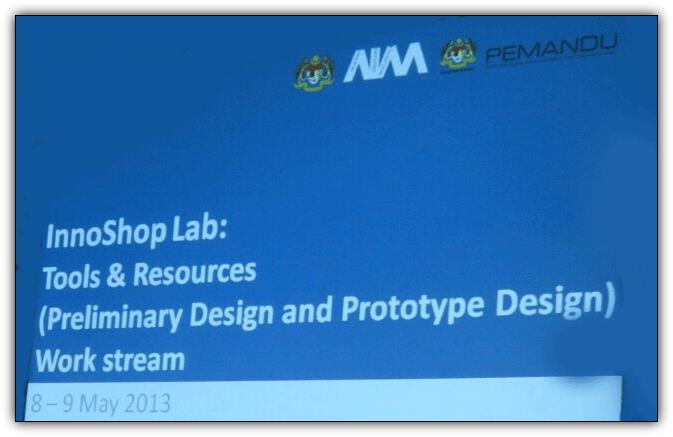 AIM PEMANDU

InnoShop Lab:
Tools & Resources
(Preliminary Design and Prototype Design)
Work stream

8 – 9 May 2013